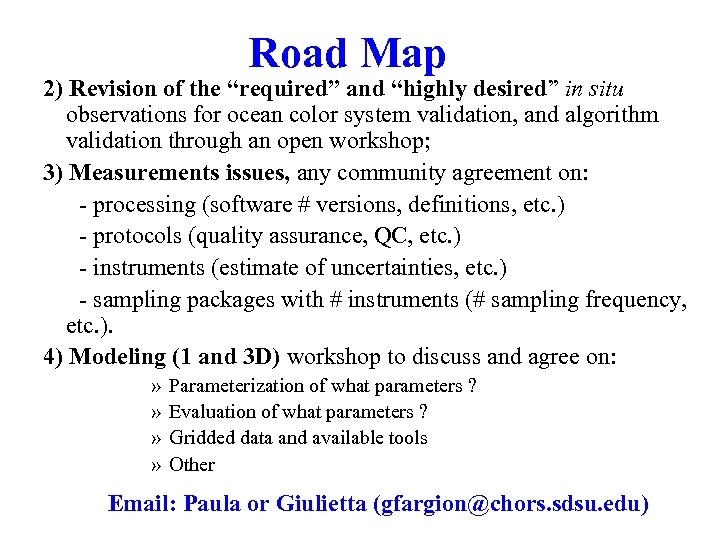 Road Map

2) Revision of the “required” and “highly desired” in situ observations for ocean color system validation, and algorithm validation through an open workshop;

3) Measurements issues, any community agreement on:

- processing (software # versions, definitions, etc.)

- protocols (quality assurance, QC, etc.)

- instruments (estimate of uncertainties, etc.)

- sampling packages with # instruments (# sampling frequency, etc.).

4) Modeling (1 and 3D) workshop to discuss and agree on:

» Parameterization of what parameters ?

» Evaluation of what parameters ?

» Gridded data and available tools

» Other

Email: Paula or Giulietta (gfargion@chors.sdsu.edu)